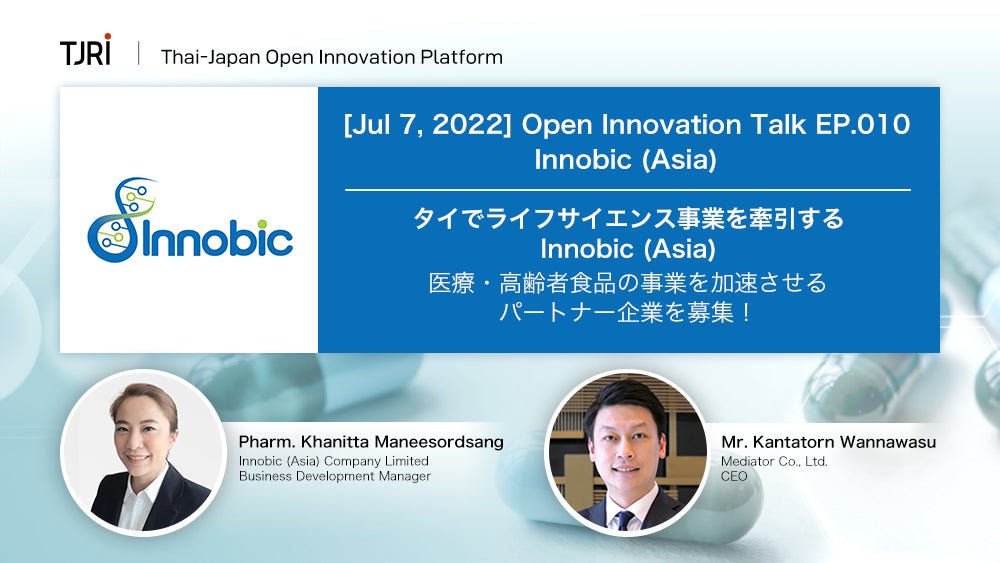 TJRI | Thai-Japan Open Innovation Platform

Innobic

[Jul 7, 2022] Open Innovation Talk EP.010
Innobic (Asia)

タイでライフサイエンス事業を牽引する
Innobic (Asia)
医療・高齢者食品の事業を加速させる
パートナー企業を募集！

Pharm. Khanitta Maneesordsang
Innobic (Asia) Company Limited
Business Development Manager

Mr. Kantatorn Wannawasu
Mediator Co., Ltd.
CEO